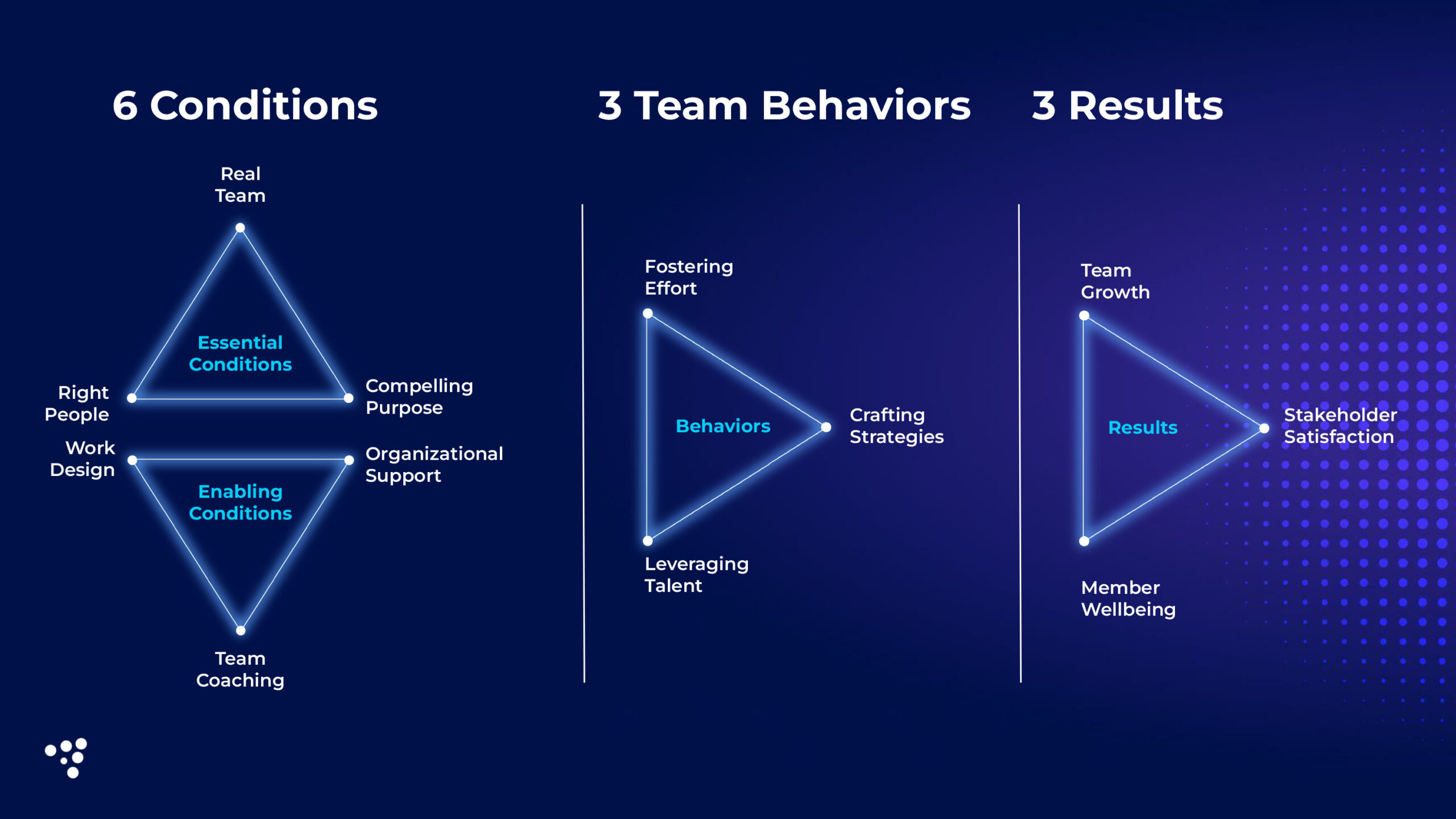 6 Conditions

Real Team

Essential Conditions

Right People

Compelling Purpose

Work Design

Organizational Support

Enabling Conditions

Team Coaching

3 Team Behaviors

Fostering Effort

Behaviors

Crafting Strategies

Leveraging Talent

3 Results

Team Growth

Results

Stakeholder Satisfaction

Member Wellbeing